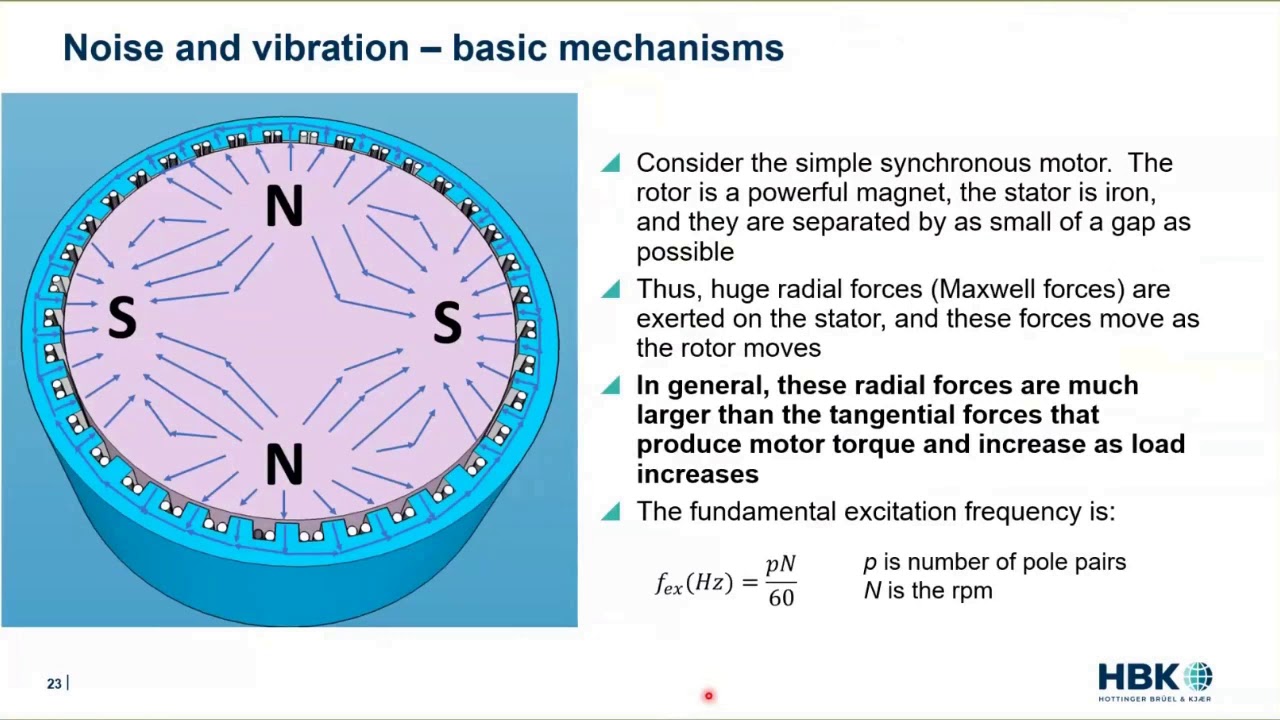 Noise and vibration – basic mechanisms

N

S

S

N

Consider the simple synchronous motor. The rotor is a powerful magnet, the stator is iron, and they are separated by as small of a gap as possible

Thus, huge radial forces (Maxwell forces) are exerted on the stator, and these forces move as the rotor moves

In general, these radial forces are much larger than the tangential forces that produce motor torque and increase as load increases

The fundamental excitation frequency is:

$f_{ex}(Hz) = \frac{pN}{60}$

$p$ is number of pole pairs
$N$ is the rpm

23 |

HBK
HOTTINGER BRÜEL & KJÆR